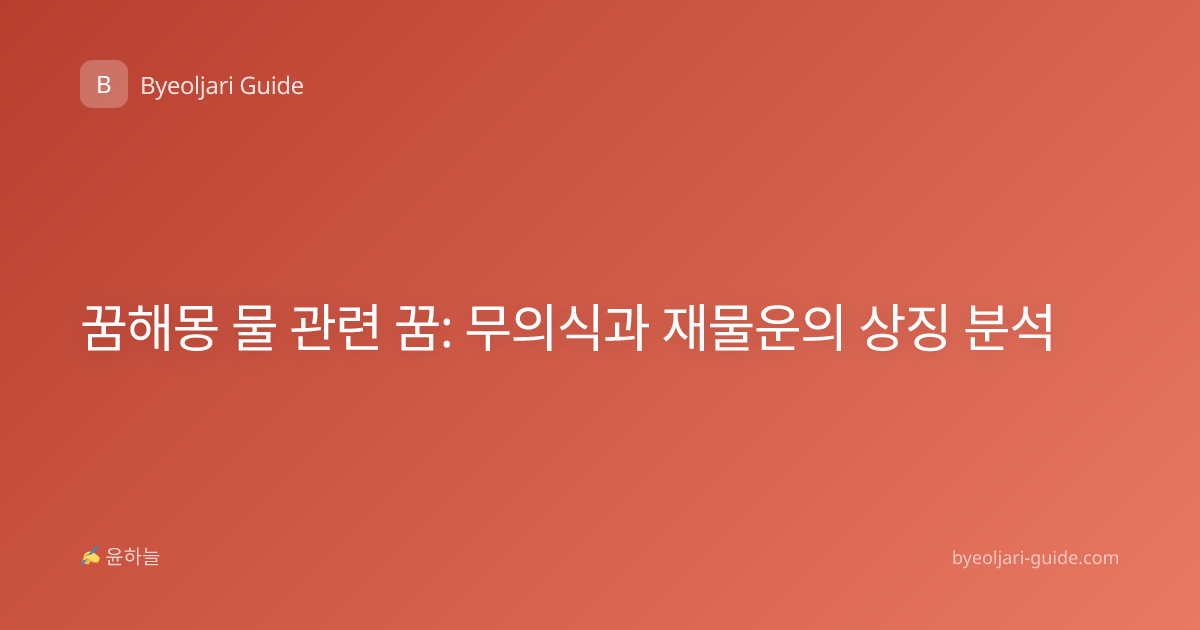 B Byeoljari Guide

꿈해몽 물 관련 꿈: 무의식과 재물운의 상징 분석

✍ 윤하늘

byeoljari-guide.com